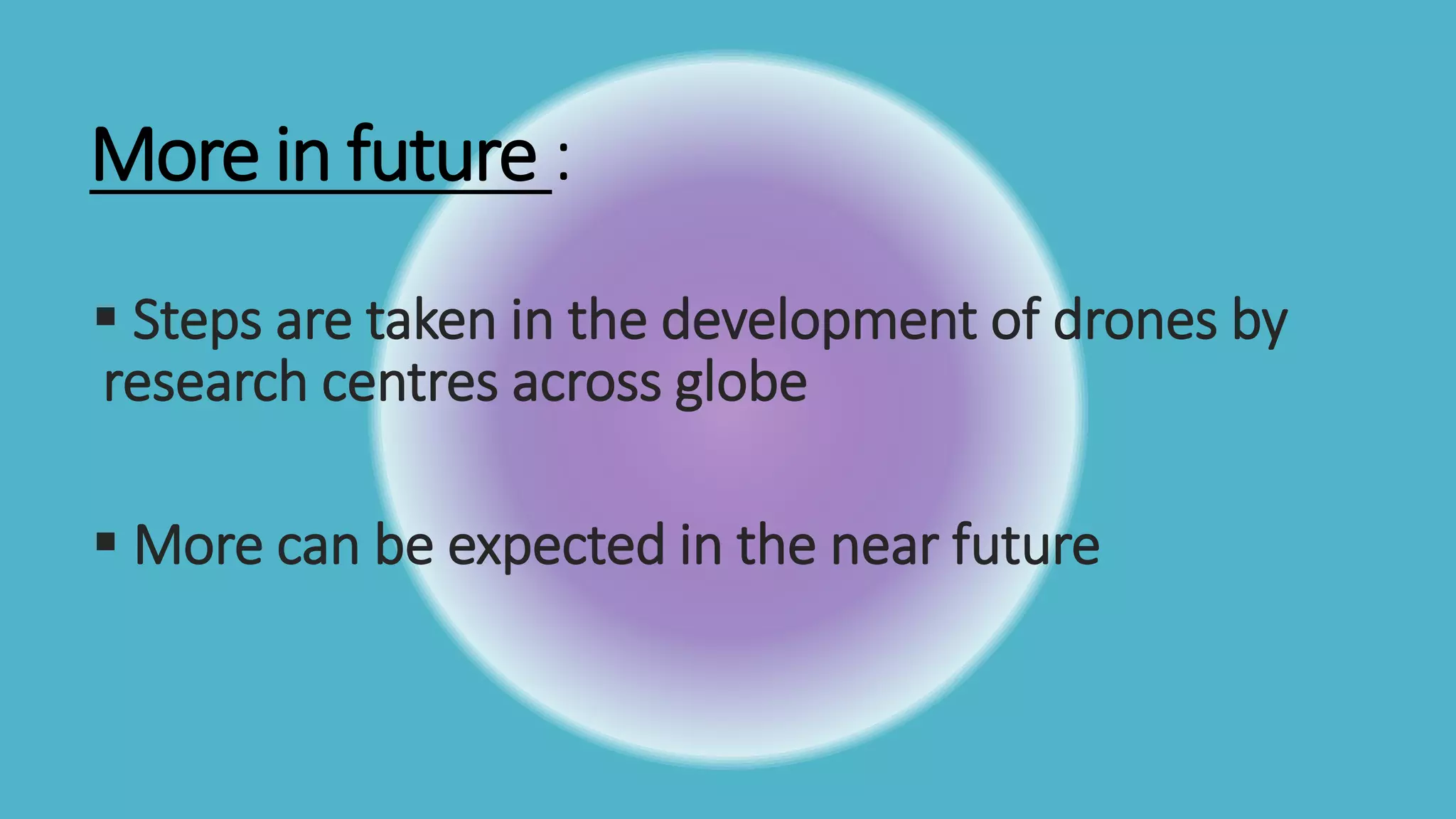 More in future :

▪ Steps are taken in the development of drones by research centres across globe

▪ More can be expected in the near future